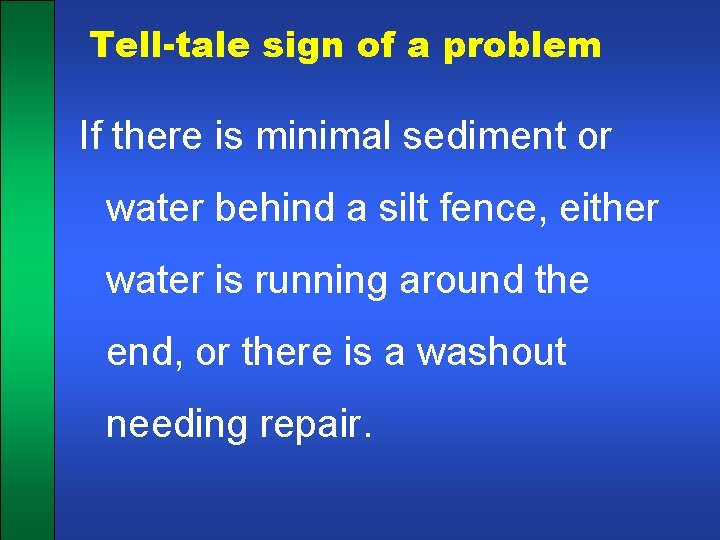 Tell-tale sign of a problem

If there is minimal sediment or water behind a silt fence, either water is running around the end, or there is a washout needing repair.